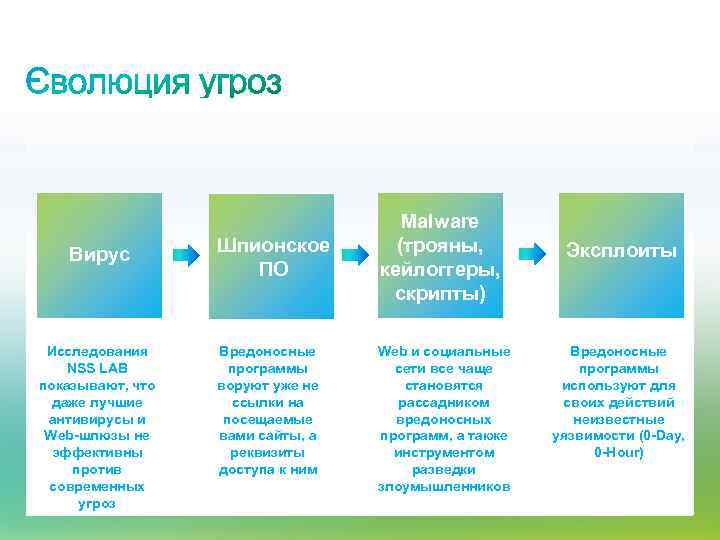 Єволюция угроз

Вирус

Шпионское ПО

Malware (трояны, кейлоггеры, скрипты)

Эксплоиты

Исследования NSS LAB показывают, что даже лучшие антивирусы и Web-шлюзы не эффективны против современных угроз

Вредоносные программы воруют уже не ссылки на посещаемые вами сайты, а реквизиты доступа к ним

Web и социальные сети все чаще становятся рассадником вредоносных программ, а также инструментом разведки злоумышленников

Вредоносные программы используют для своих действий неизвестные уязвимости (0-Day, 0-Hour)